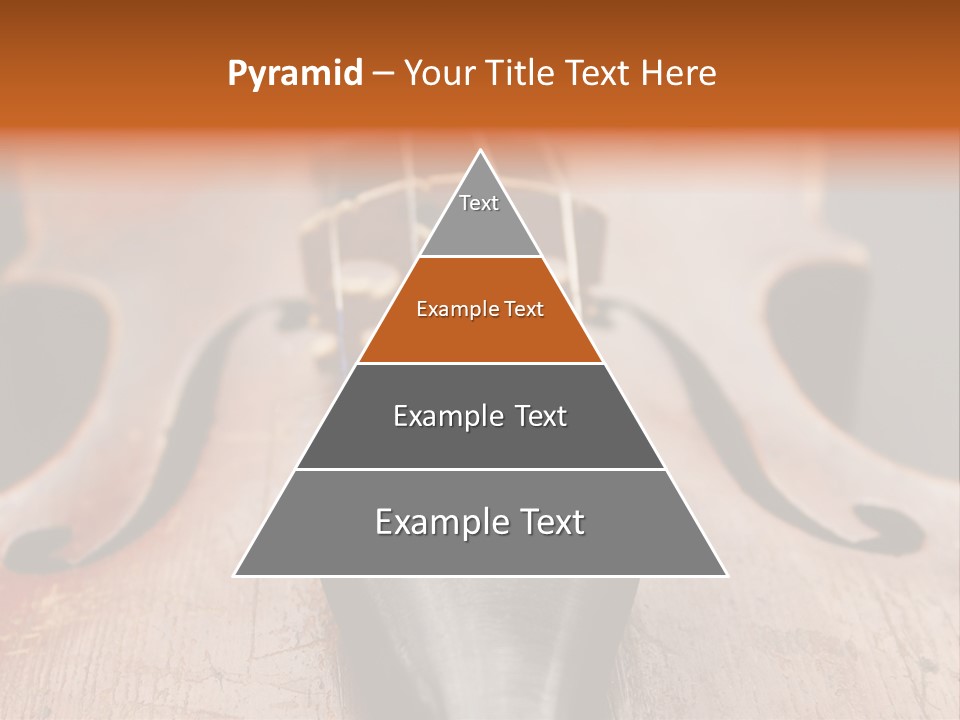 Pyramid – Your Title Text Here

Text

Example Text

Example Text

Example Text